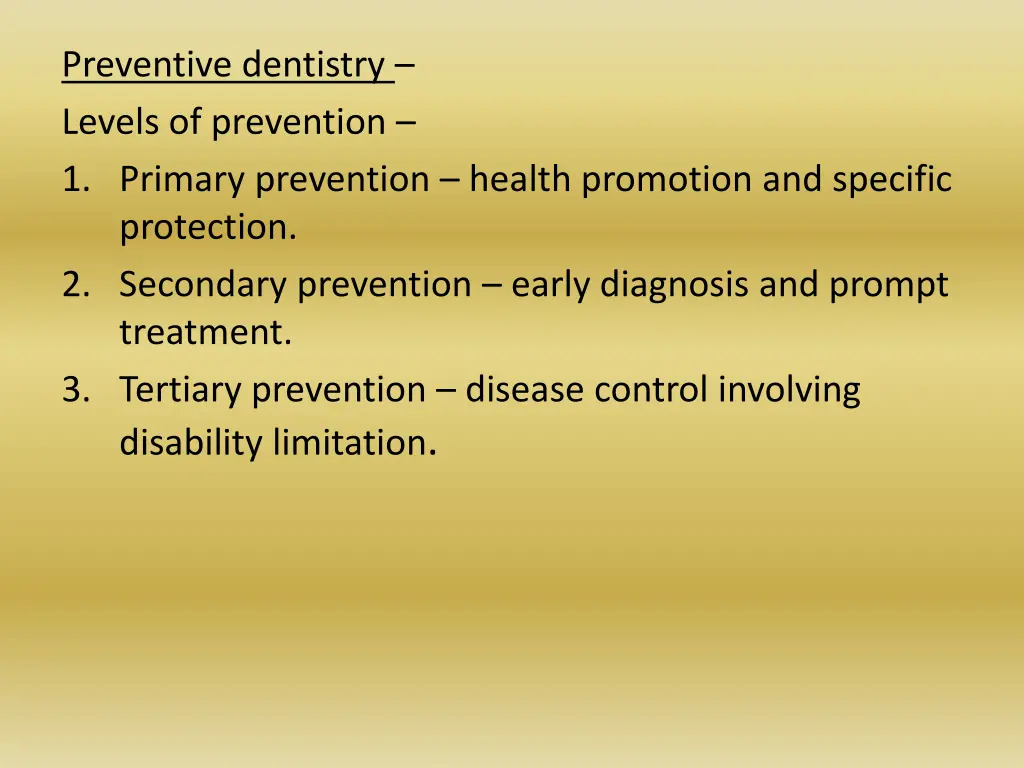 Preventive dentistry –
Levels of prevention –
1. Primary prevention – health promotion and specific protection.
2. Secondary prevention – early diagnosis and prompt treatment.
3. Tertiary prevention – disease control involving disability limitation.